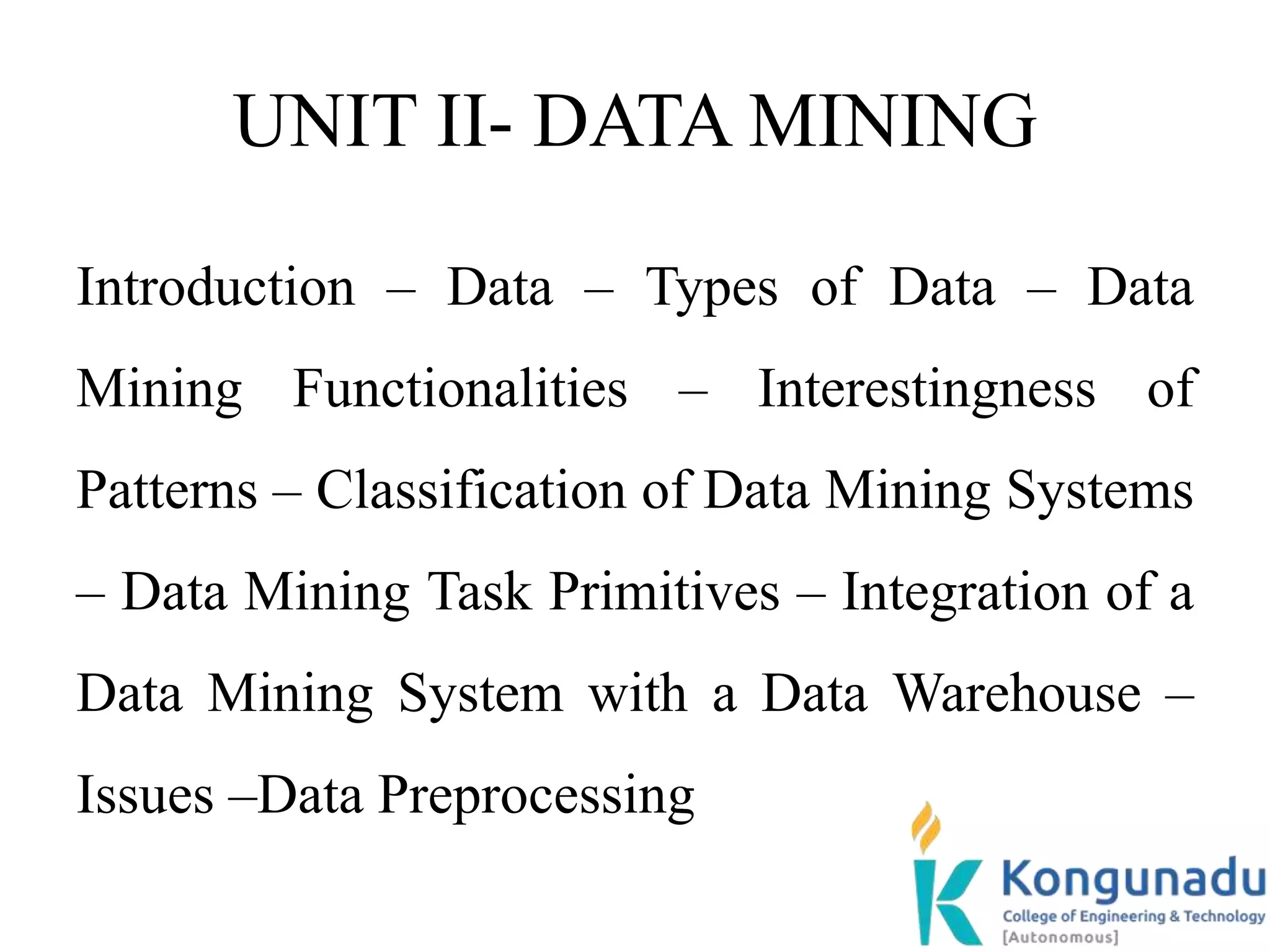 UNIT II- DATA MINING

Introduction – Data – Types of Data – Data Mining Functionalities – Interestingness of Patterns – Classification of Data Mining Systems – Data Mining Task Primitives – Integration of a Data Mining System with a Data Warehouse – Issues –Data Preprocessing

Kongunadu
College of Engineering & Technology
[Autonomous]